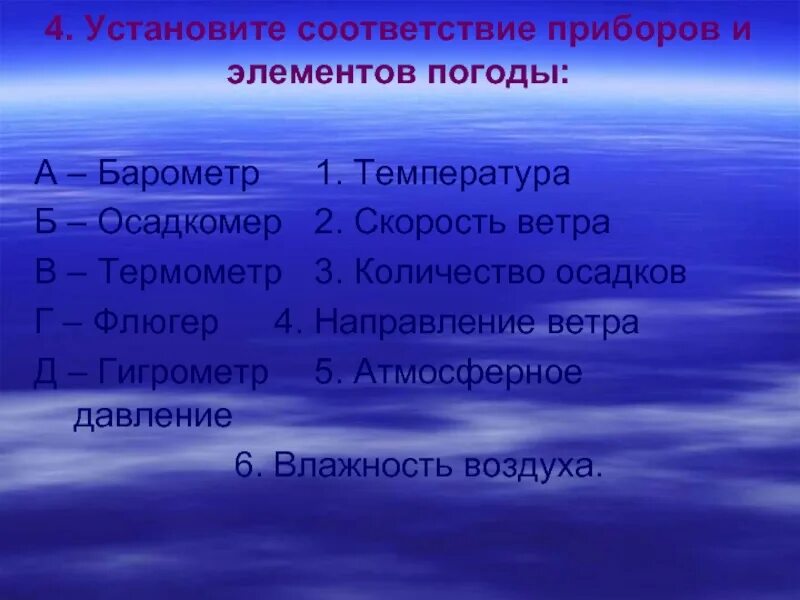 4. Установите соответствие приборов и элементов погоды:

А – Барометр 1. Температура
Б – Осадкомер 2. Скорость ветра
В – Термометр 3. Количество осадков
Г – Флюгер 4. Направление ветра
Д – Гигрометр 5. Атмосферное давление
6. Влажность воздуха.